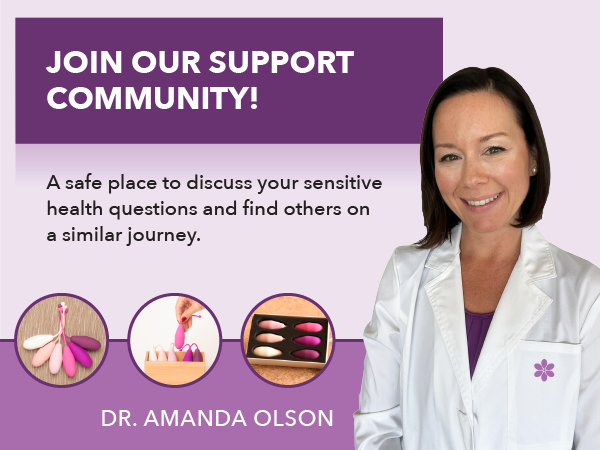 JOIN OUR SUPPORT COMMUNITY!

A safe place to discuss your sensitive health questions and find others on a similar journey.

DR. AMANDA OLSON